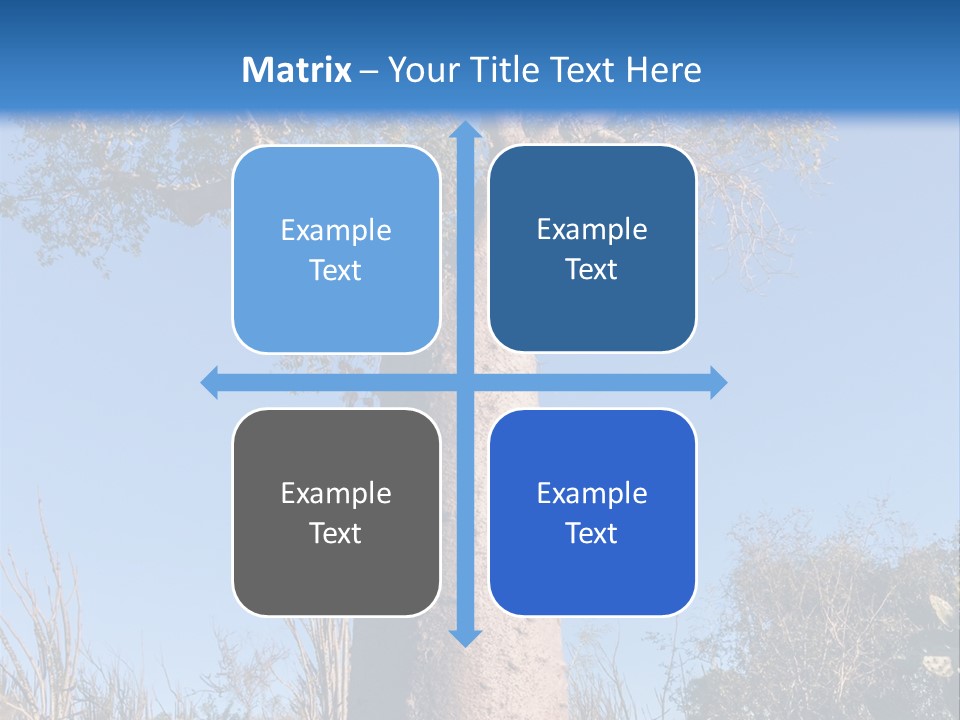 Matrix – Your Title Text Here

Example Text

Example Text

Example Text

Example Text